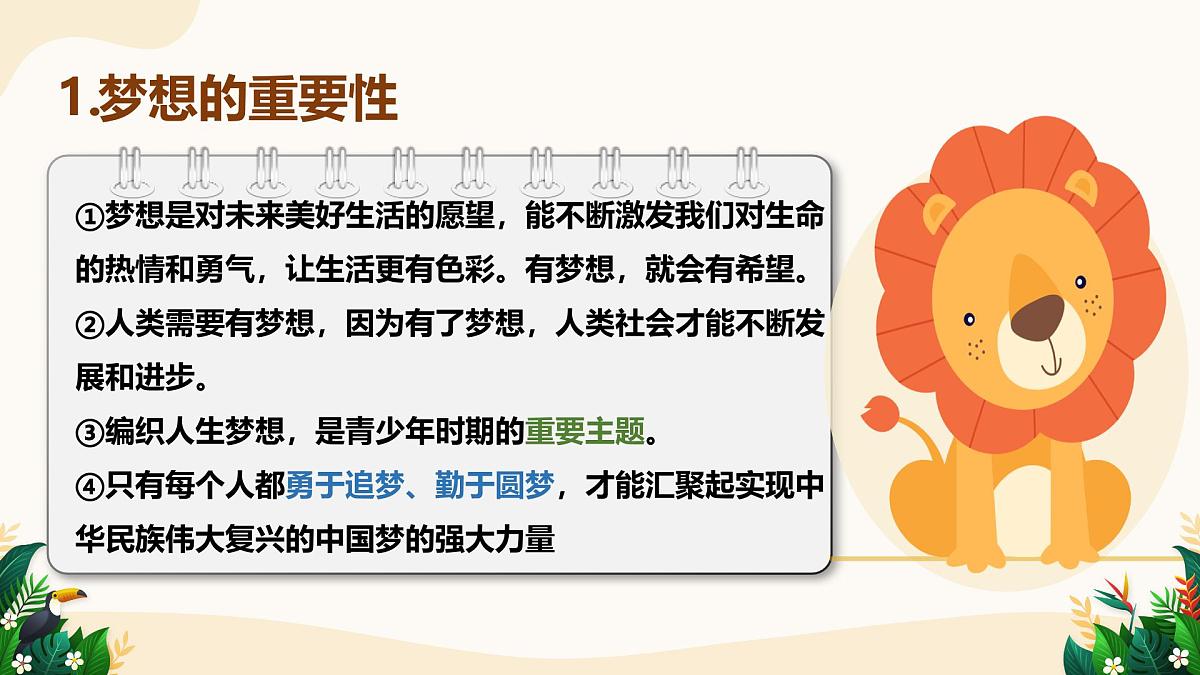 1.梦想的重要性

①梦想是对未来美好生活的愿望，能不断激发我们对生命的热情和勇气，让生活更有色彩。有梦想，就会有希望。

②人类需要有梦想，因为有了梦想，人类社会才能不断发展和进步。

③编织人生梦想，是青少年时期的重要主题。

④只有每个人都勇于追梦、勤于圆梦，才能汇聚起实现中华民族伟大复兴的中国梦的强大力量